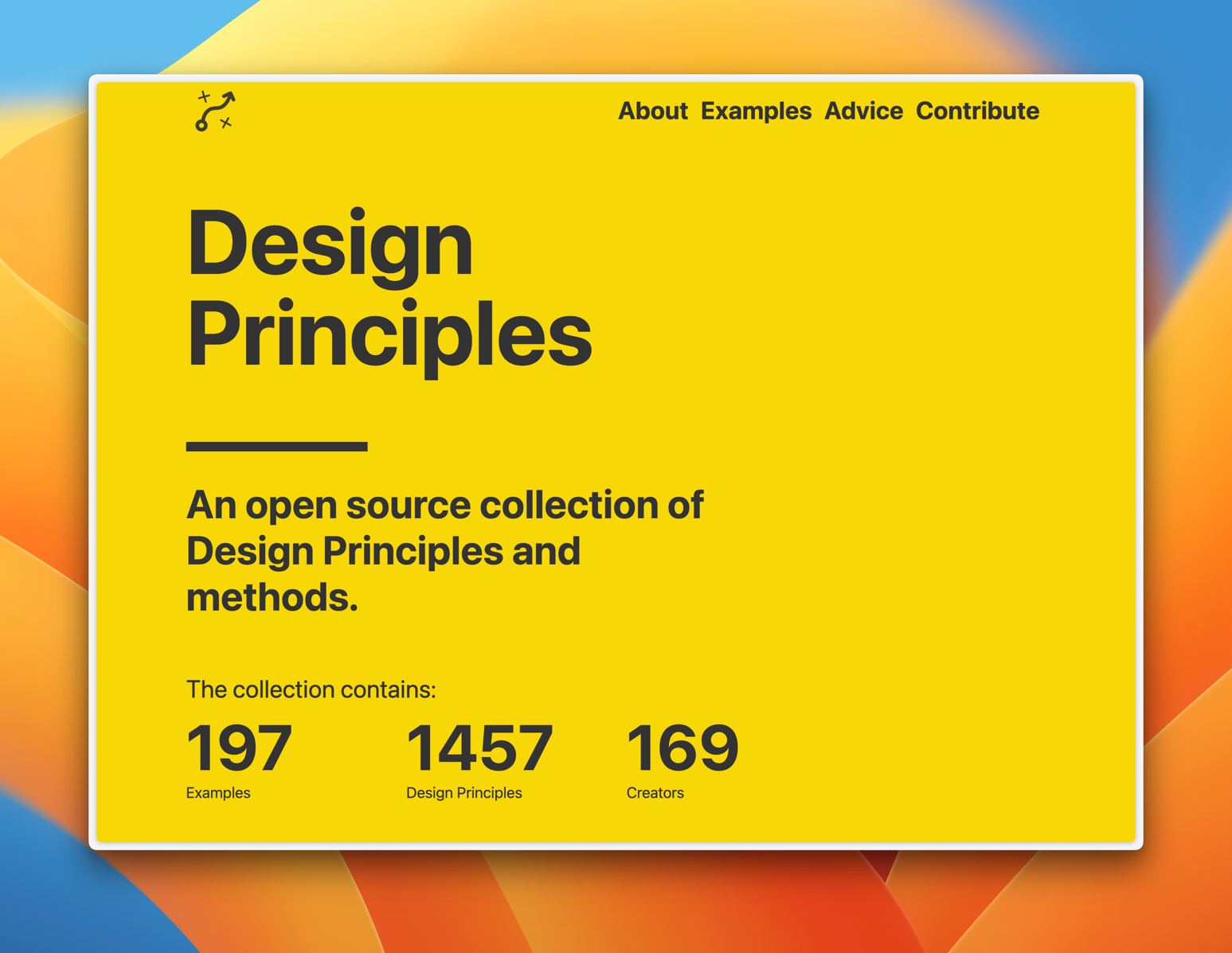 About Examples Advice Contribute

Design Principles

An open source collection of Design Principles and methods.

The collection contains:

197
Examples

1457
Design Principles

169
Creators